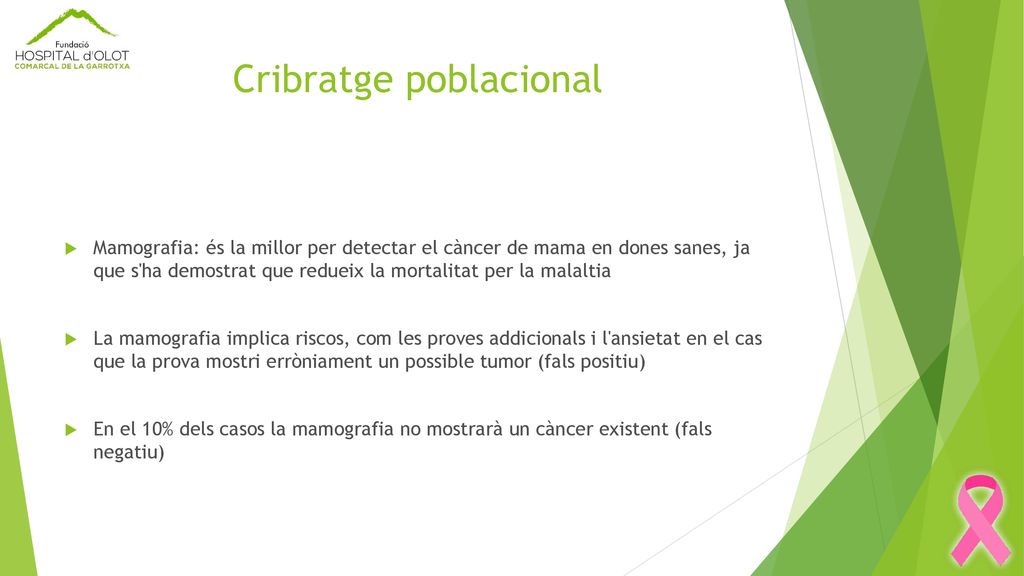 Fundació
HOSPITAL d'OLOT
COMARCAL DE LA GARROTXA

Cribratge poblacional

Mamografia: és la millor per detectar el càncer de mama en dones sanes, ja que s'ha demostrat que redueix la mortalitat per la malaltia

La mamografia implica riscos, com les proves addicionals i l'ansietat en el cas que la prova mostri erròniament un possible tumor (fals positiu)

En el 10% dels casos la mamografia no mostrarà un càncer existent (fals negatiu)